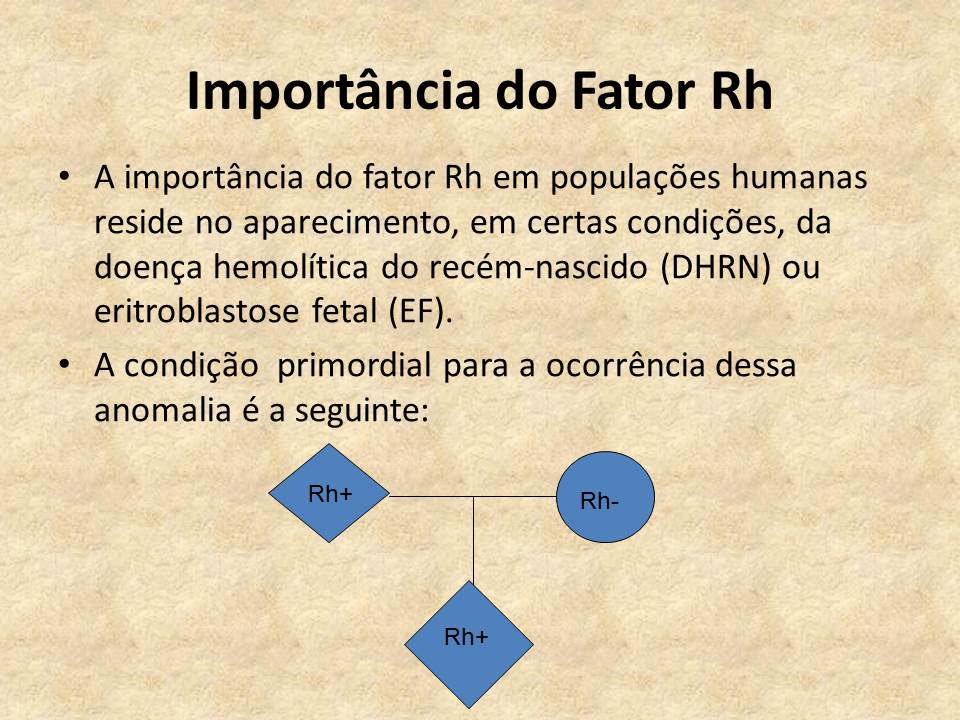 Importância do Fator Rh

• A importância do fator Rh em populações humanas reside no aparecimento, em certas condições, da doença hemolítica do recém-nascido (DHRN) ou eritroblastose fetal (EF).

• A condição  primordial para a ocorrência dessa anomalia é a seguinte:

Rh+

Rh-

Rh+